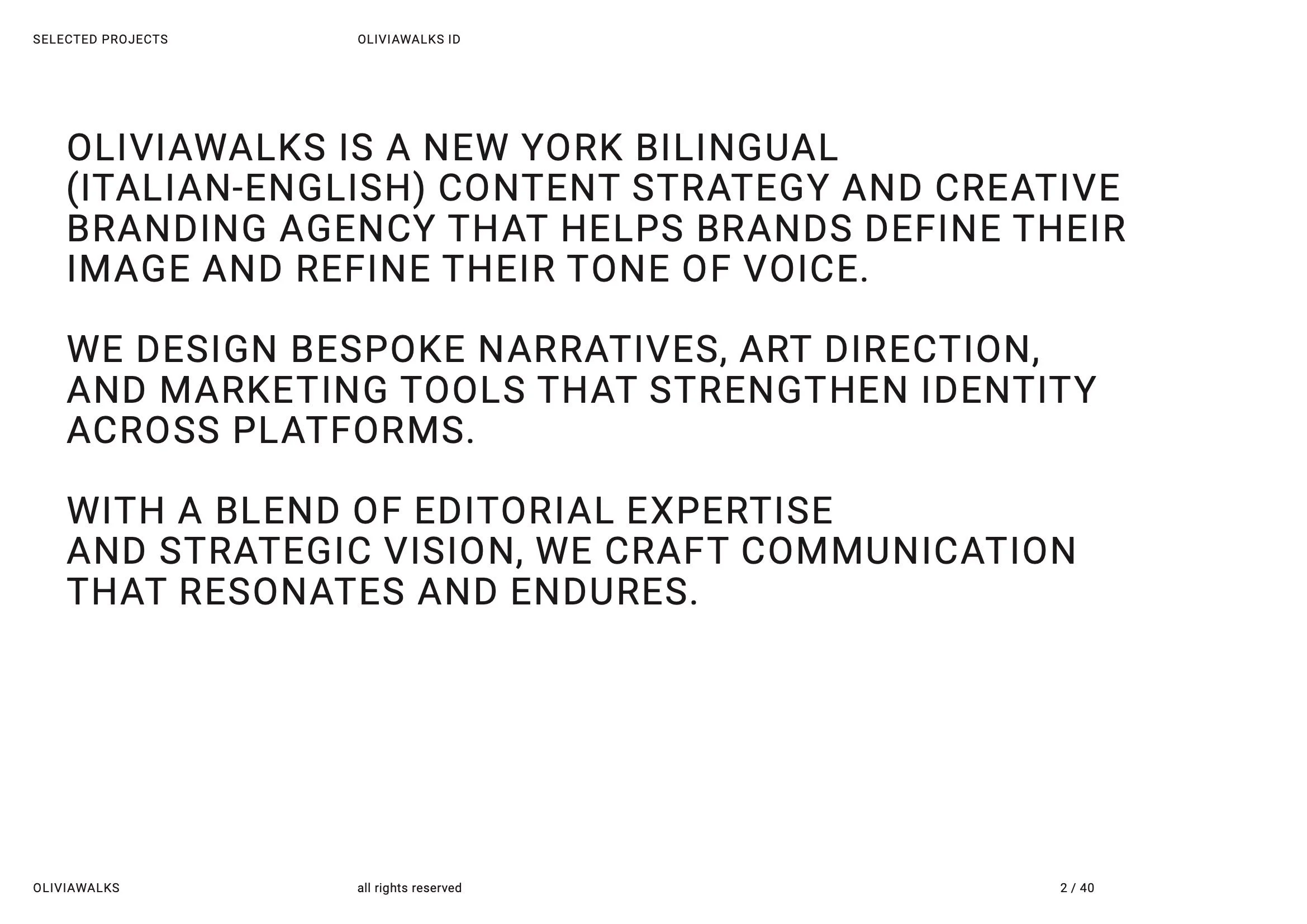 SELECTED PROJECTS

OLIVIAWALKS ID

OLIVIAWALKS IS A NEW YORK BILINGUAL (ITALIAN-ENGLISH) CONTENT STRATEGY AND CREATIVE BRANDING AGENCY THAT HELPS BRANDS DEFINE THEIR IMAGE AND REFINE THEIR TONE OF VOICE.

WE DESIGN BESPOKE NARRATIVES, ART DIRECTION, AND MARKETING TOOLS THAT STRENGTHEN IDENTITY ACROSS PLATFORMS.

WITH A BLEND OF EDITORIAL EXPERTISE AND STRATEGIC VISION, WE CRAFT COMMUNICATION THAT RESONATES AND ENDURES.

OLIVIAWALKS

all rights reserved

2 / 40